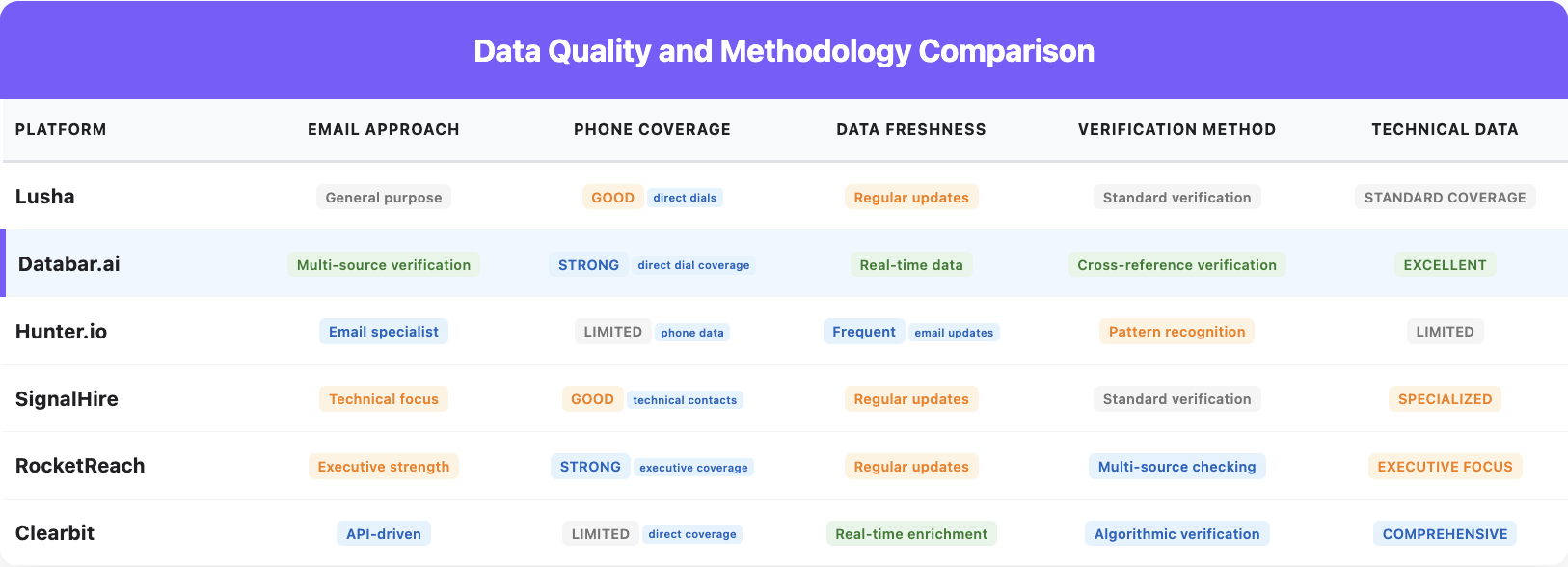 Data Quality and Methodology Comparison

| PLATFORM | EMAIL APPROACH | PHONE COVERAGE | DATA FRESHNESS | VERIFICATION METHOD | TECHNICAL DATA |
|---|---|---|---|---|---|
| Lusha | General purpose | GOOD direct dials | Regular updates | Standard verification | STANDARD COVERAGE |
| Databar.ai | Multi-source verification | STRONG direct dial coverage | Real-time data | Cross-reference verification | EXCELLENT |
| Hunter.io | Email specialist | LIMITED phone data | Frequent email updates | Pattern recognition | LIMITED |
| SignalHire | Technical focus | GOOD technical contacts | Regular updates | Standard verification | SPECIALIZED |
| RocketReach | Executive strength | STRONG executive coverage | Regular updates | Multi-source checking | EXECUTIVE FOCUS |
| Clearbit | API-driven | LIMITED direct coverage | Real-time enrichment | Algorithmic verification | COMPREHENSIVE |